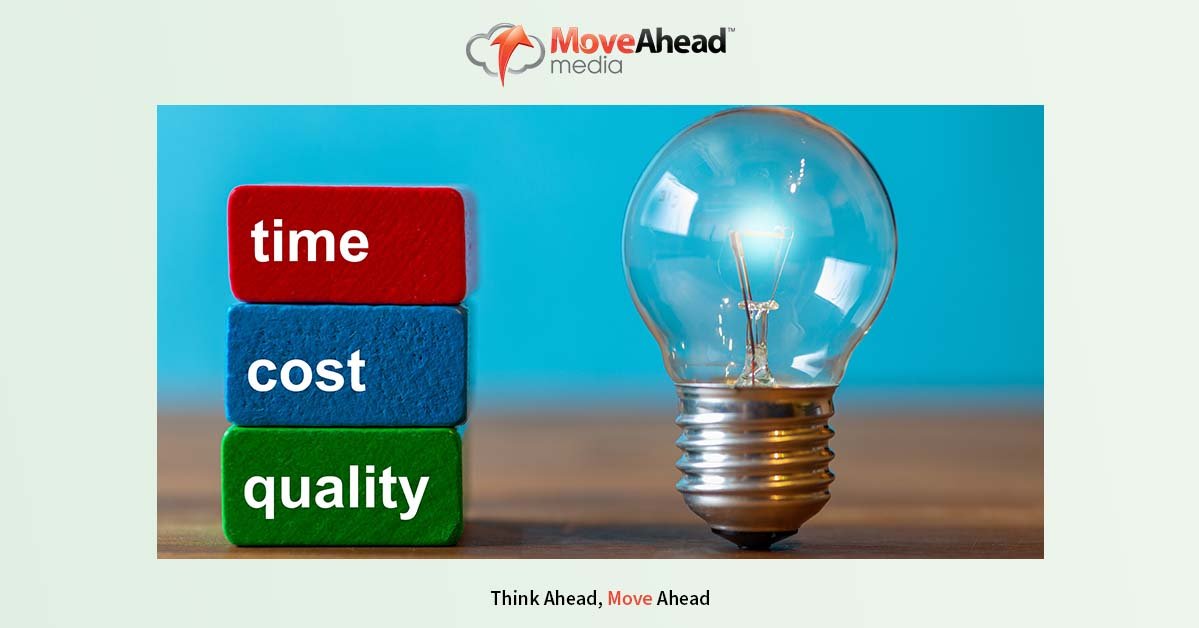 MoveAhead™
media

time
cost
quality

Think Ahead, Move Ahead